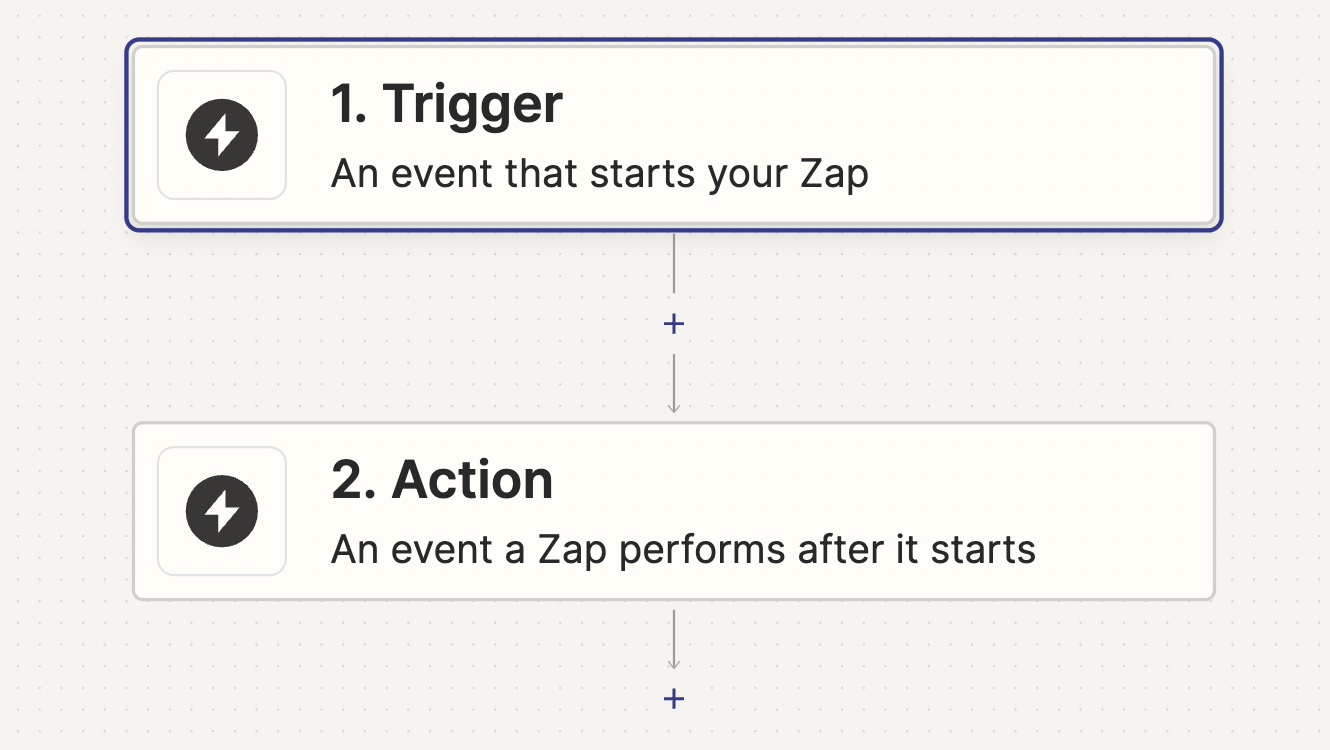 1. Trigger
An event that starts your Zap

+

2. Action
An event a Zap performs after it starts

+